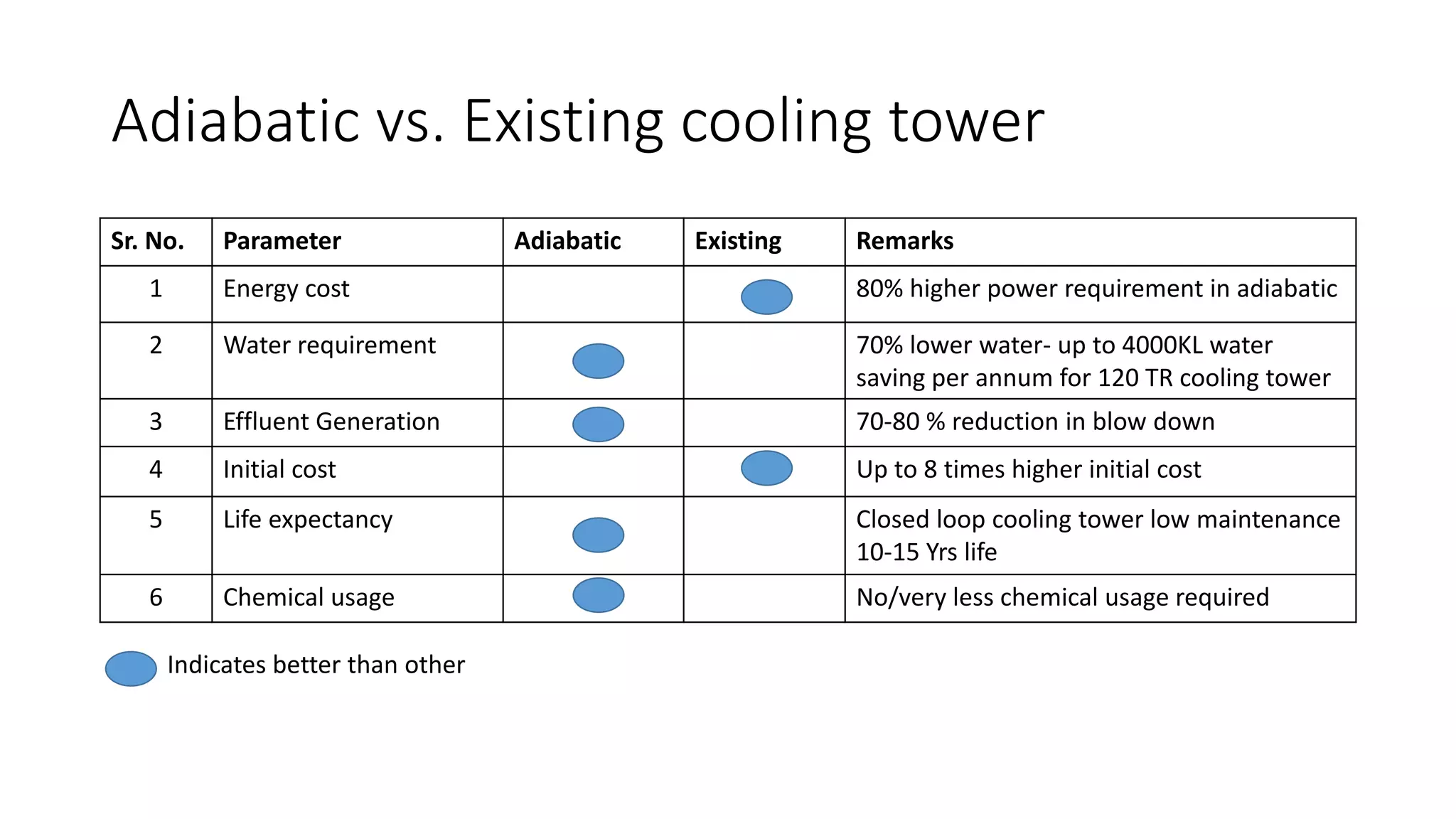 Adiabatic vs. Existing cooling tower

| Sr. No. | Parameter | Adiabatic | Existing | Remarks |
|---|---|---|---|---|
| 1 | Energy cost | | | 80% higher power requirement in adiabatic |
| 2 | Water requirement | | | 70% lower water- up to 4000KL water saving per annum for 120 TR cooling tower |
| 3 | Effluent Generation | | | 70-80 % reduction in blow down |
| 4 | Initial cost | | | Up to 8 times higher initial cost |
| 5 | Life expectancy | | | Closed loop cooling tower low maintenance 10-15 Yrs life |
| 6 | Chemical usage | | | No/very less chemical usage required |

Indicates better than other